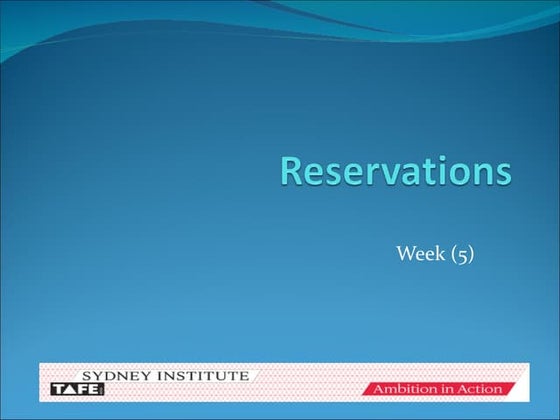 Reservations

Week (5)

SYDNEY INSTITUTE
TAFE
Ambition in Action